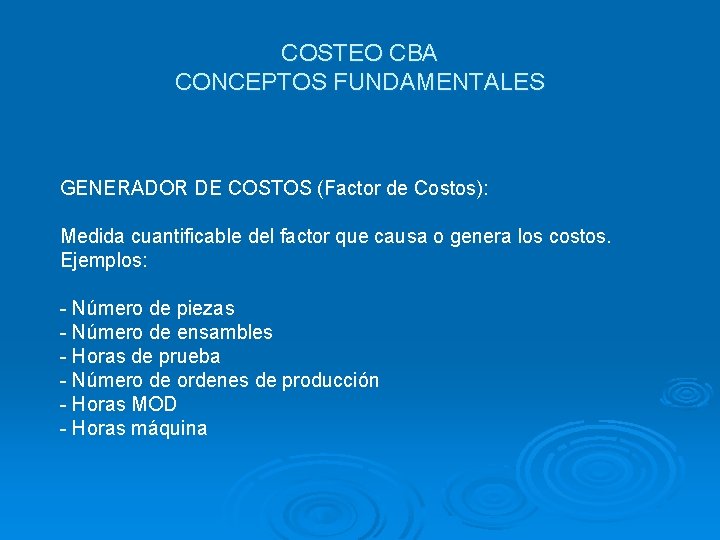 COSTEO CBA
CONCEPTOS FUNDAMENTALES

GENERADOR DE COSTOS (Factor de Costos):

Medida cuantificable del factor que causa o genera los costos.
Ejemplos:

- Número de piezas
- Número de ensambles
- Horas de prueba
- Número de ordenes de producción
- Horas MOD
- Horas máquina